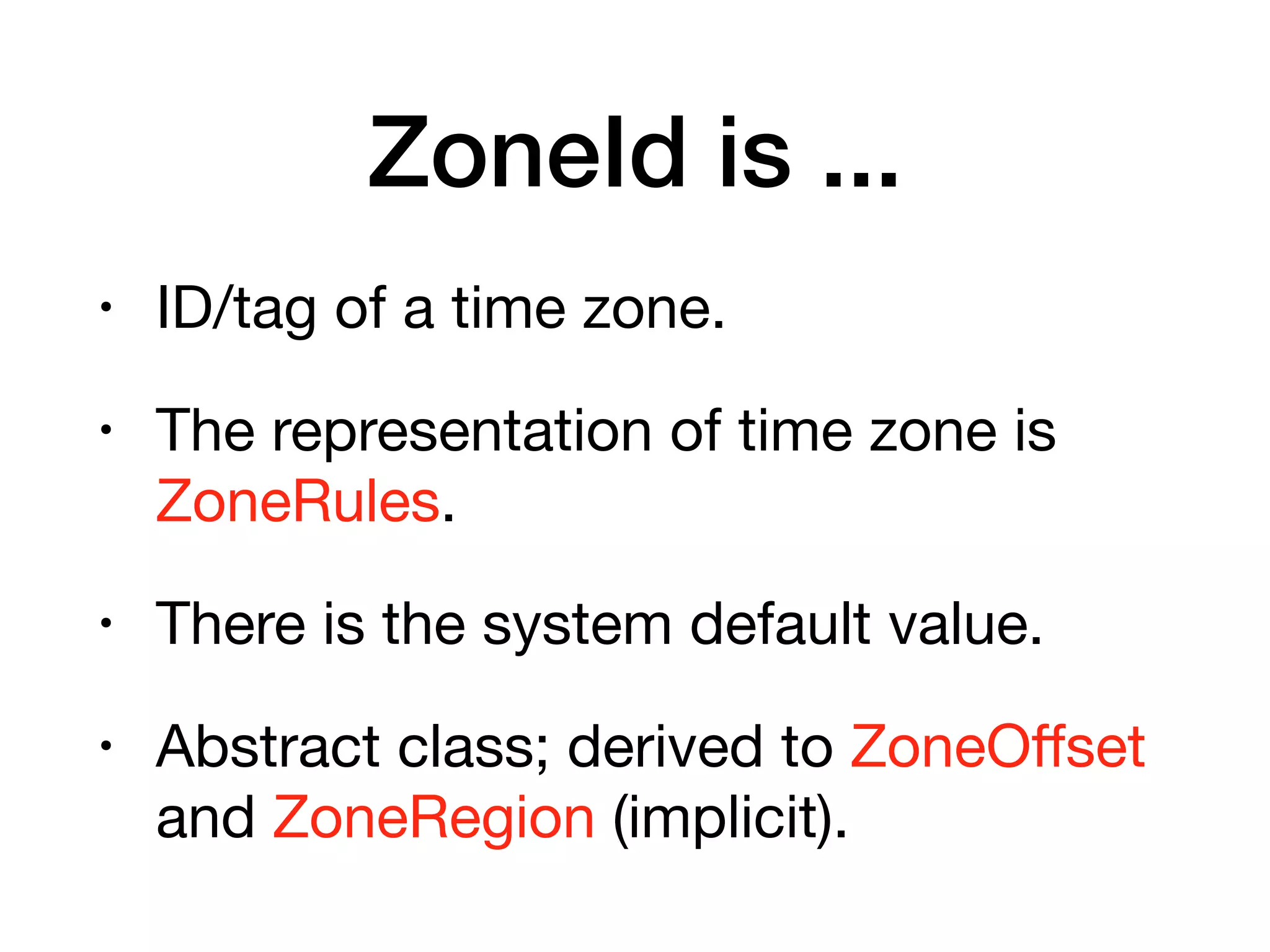 ZoneId is ...

• ID/tag of a time zone.

• The representation of time zone is ZoneRules.

• There is the system default value.

• Abstract class; derived to ZoneOffset and ZoneRegion (implicit).